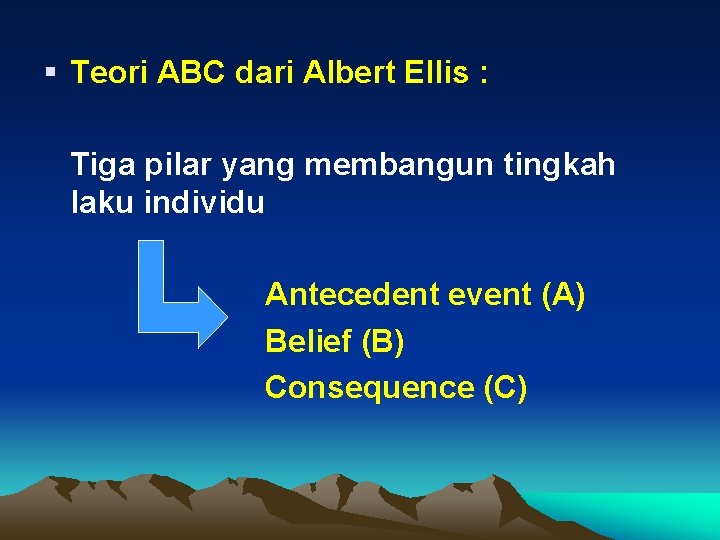 ▪ Teori ABC dari Albert Ellis :

Tiga pilar yang membangun tingkah laku individu

Antecedent event (A)
Belief (B)
Consequence (C)